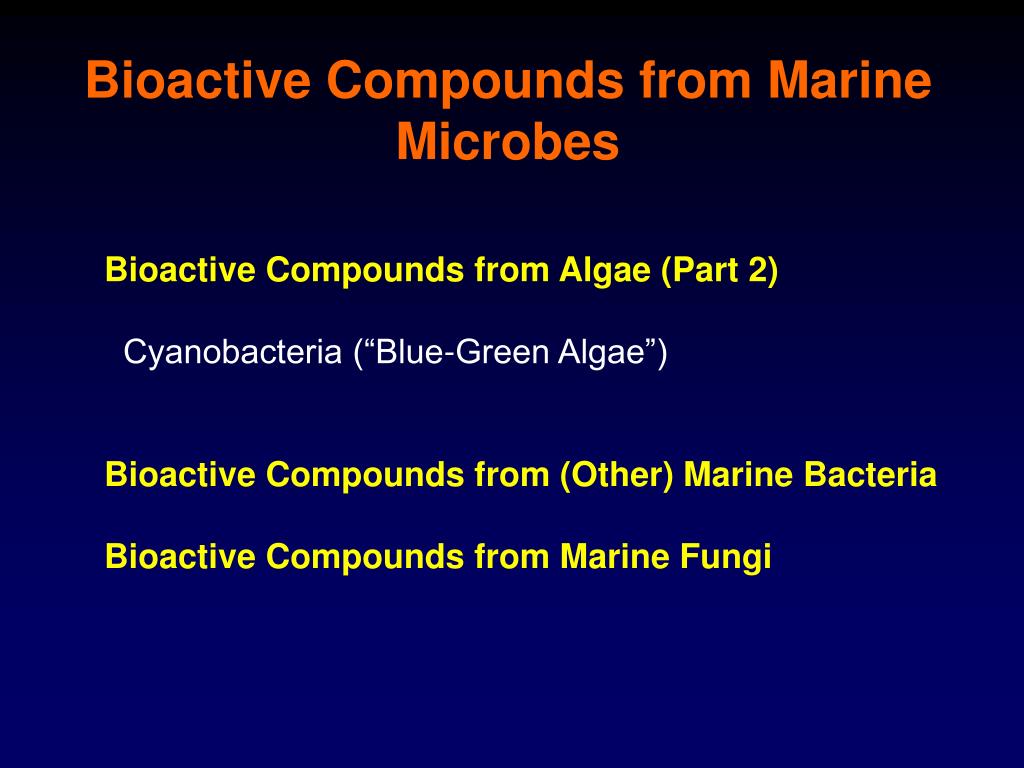 Bioactive Compounds from Marine Microbes

Bioactive Compounds from Algae (Part 2)

Cyanobacteria (“Blue-Green Algae”)

Bioactive Compounds from (Other) Marine Bacteria

Bioactive Compounds from Marine Fungi